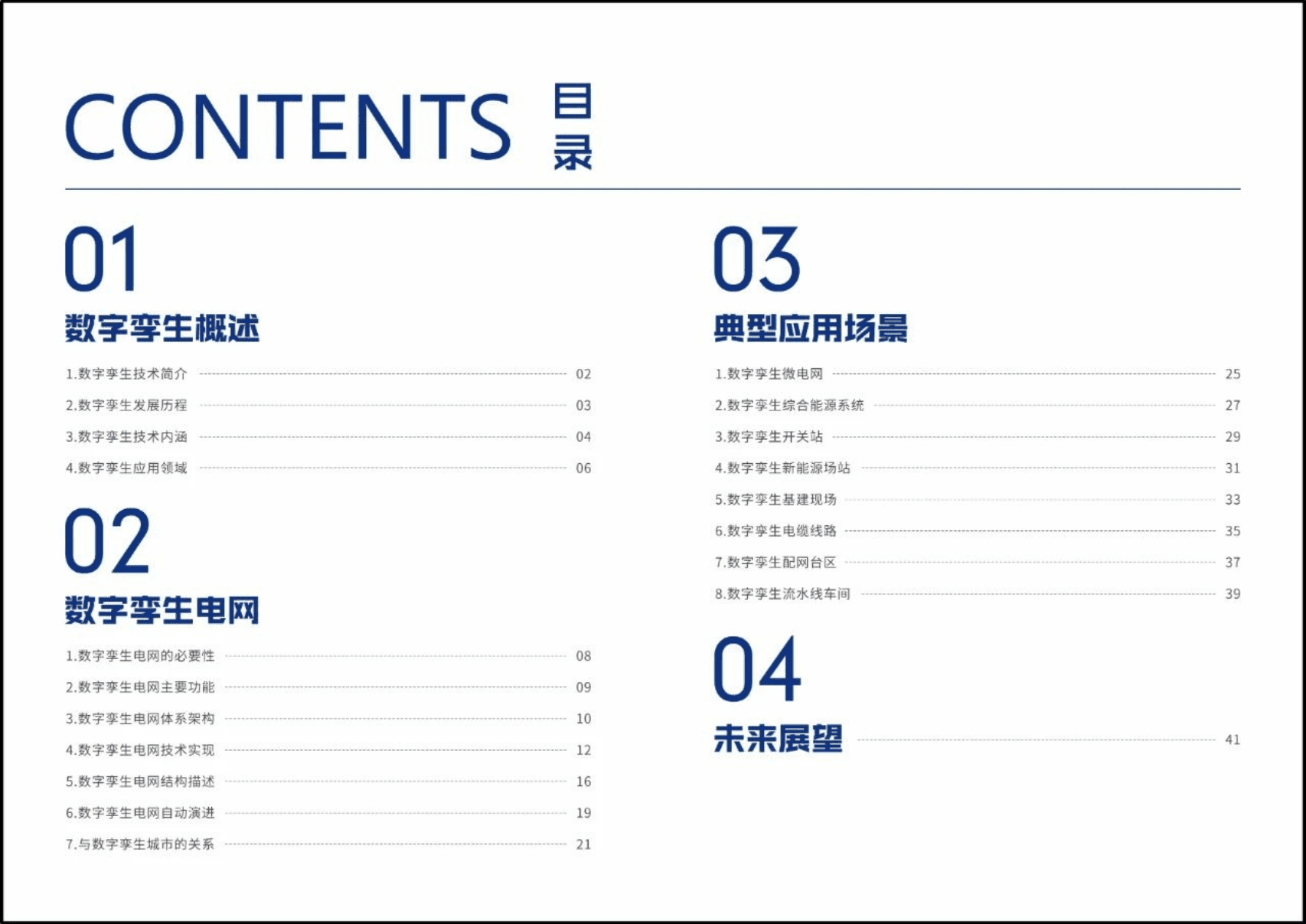 CONTENTS 目录

01

数字孪生概述

1.数字孪生技术简介 02

2.数字孪生发展历程 03

3.数字孪生技术内涵 04

4.数字孪生应用领域 06

02

数字孪生电网

1.数字孪生电网的必要性 08

2.数字孪生电网主要功能 09

3.数字孪生电网体系架构 10

4.数字孪生电网技术实现 12

5.数字孪生电网结构描述 16

6.数字孪生电网自动演进 19

7.与数字孪生城市的关系 21

03

典型应用场景

1.数字孪生微电网 25

2.数字孪生综合能源系统 27

3.数字孪生开关站 29

4.数字孪生新能源场站 31

5.数字孪生基建现场 33

6.数字孪生电缆线路 35

7.数字孪生配网台区 37

8.数字孪生流水线车间 39

04

未来展望 41